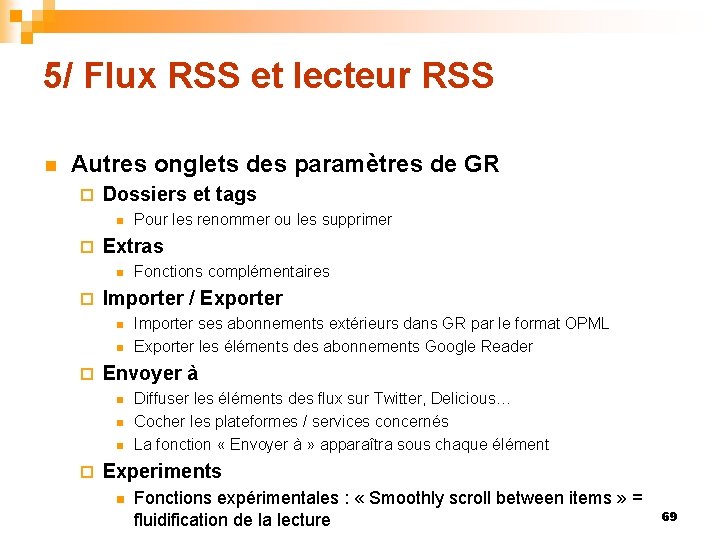 5/ Flux RSS et lecteur RSS

Autres onglets des paramètres de GR

Dossiers et tags

Pour les renommer ou les supprimer

Extras

Fonctions complémentaires

Importer / Exporter

Importer ses abonnements extérieurs dans GR par le format OPML

Exporter les éléments des abonnements Google Reader

Envoyer à

Diffuser les éléments des flux sur Twitter, Delicious…

Cocher les plateformes / services concernés

La fonction « Envoyer à » apparaîtra sous chaque élément

Experiments

Fonctions expérimentales : « Smoothly scroll between items » = fluidification de la lecture

69